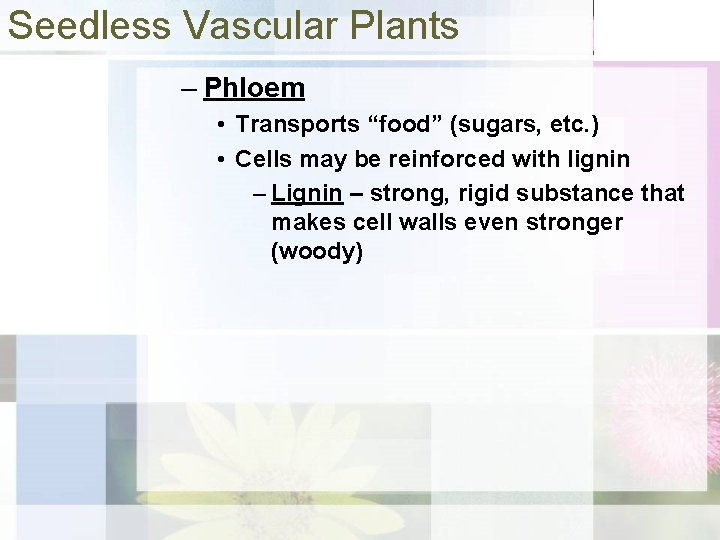 Seedless Vascular Plants

– Phloem

• Transports “food” (sugars, etc.)

• Cells may be reinforced with lignin

– Lignin – strong, rigid substance that makes cell walls even stronger (woody)